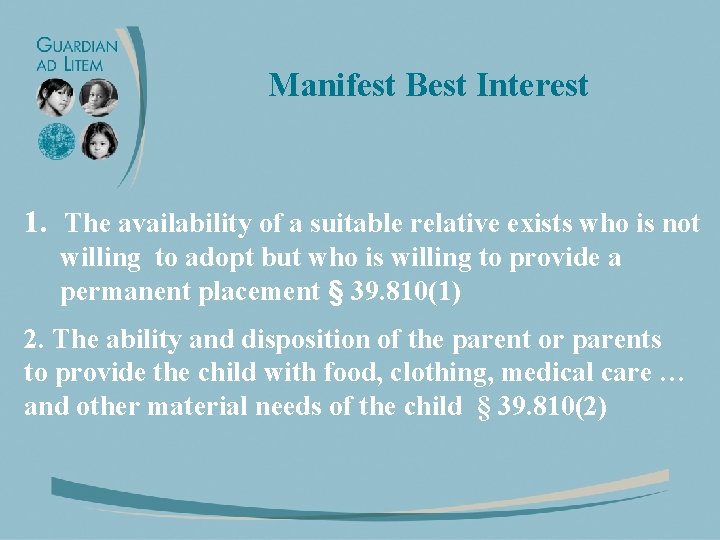 GUARDIAN AD LITEM

Manifest Best Interest

1. The availability of a suitable relative exists who is not willing to adopt but who is willing to provide a permanent placement § 39.810(1)

2. The ability and disposition of the parent or parents to provide the child with food, clothing, medical care … and other material needs of the child § 39.810(2)